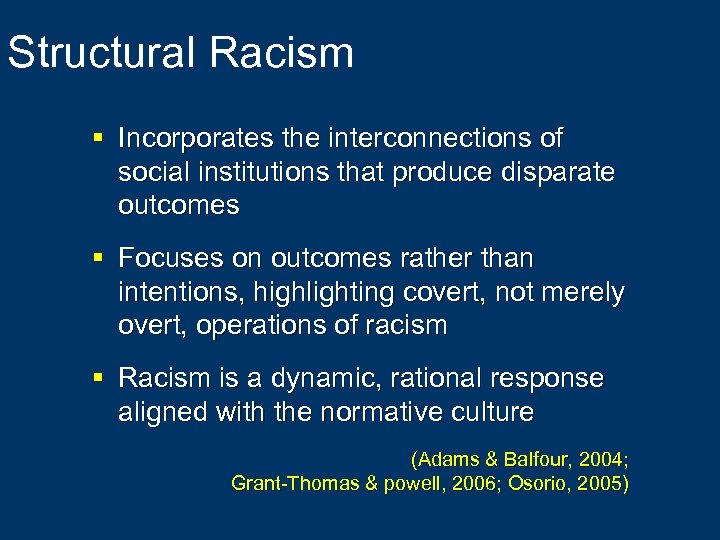 Structural Racism

▪ Incorporates the interconnections of social institutions that produce disparate outcomes

▪ Focuses on outcomes rather than intentions, highlighting covert, not merely overt, operations of racism

▪ Racism is a dynamic, rational response aligned with the normative culture

(Adams & Balfour, 2004; Grant-Thomas & powell, 2006; Osorio, 2005)